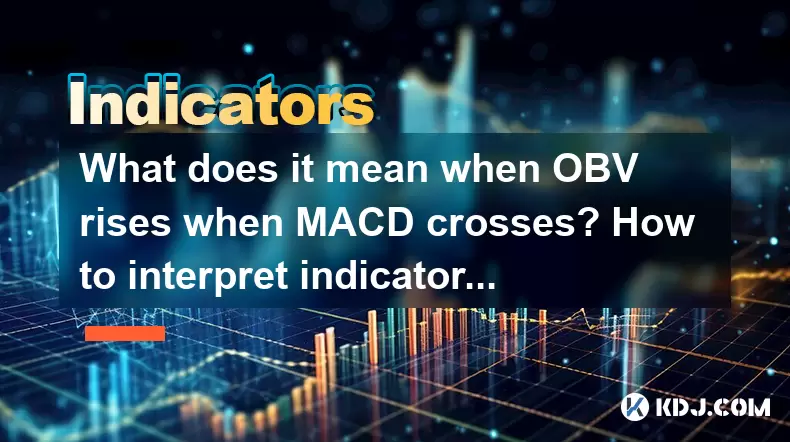 Indicators

What does it mean when OBV rises when MACD crosses? How to interpret indicator...

KDJ.COM